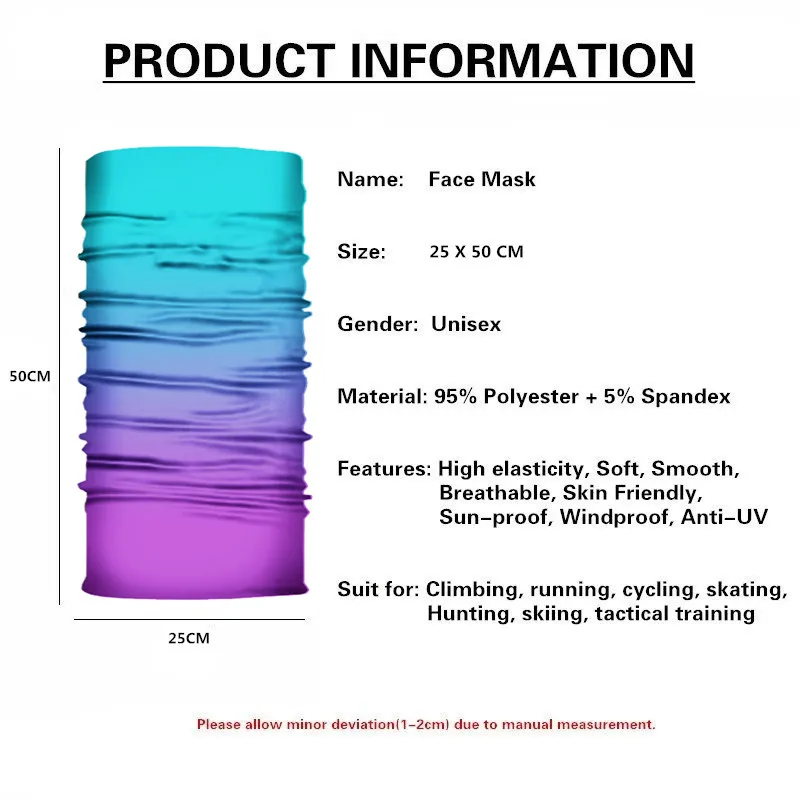 PRODUCT INFORMATION

50CM

25CM

Name: Face Mask

Size: 25 X 50 CM

Gender: Unisex

Material: 95% Polyester + 5% Spandex

Features: High elasticity, Soft, Smooth, Breathable, Skin Friendly, Sun-proof, Windproof, Anti-UV

Suit for: Climbing, running, cycling, skating, Hunting, skiing, tactical training

Please allow minor deviation(1-2cm) due to manual measurement.